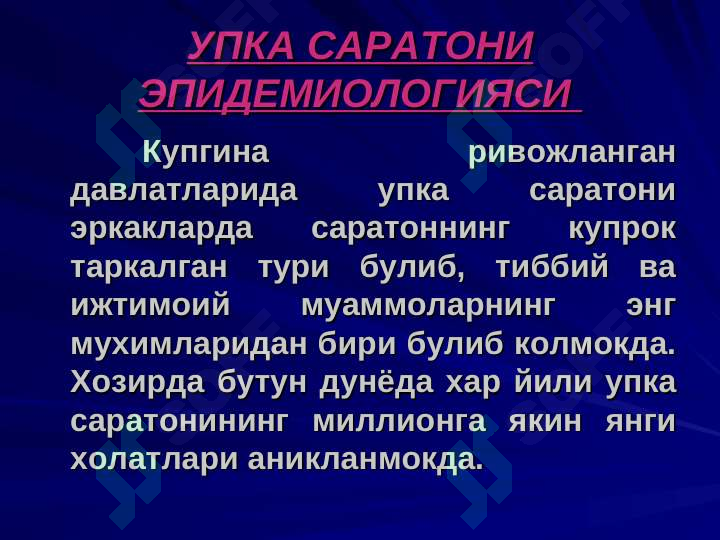 УПКА САРАТОНИ ЭПИДЕМИОЛОГИЯСИ

Купгина ривожланган давлатларида упка саратони эркакларда саратоннинг купрок таркалган тури булиб, тиббий ва ижтимоий муаммоларнинг энг мухимларидан бири булиб колмокда. Хозирда бутун дунёда хар йили упка саратонининг миллионга якин янги холатлари аникланмокда.